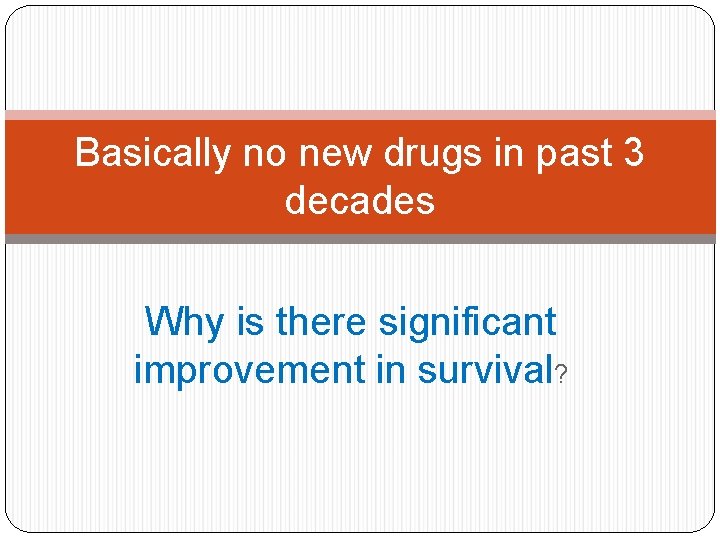 Basically no new drugs in past 3 decades

Why is there significant improvement in survival?